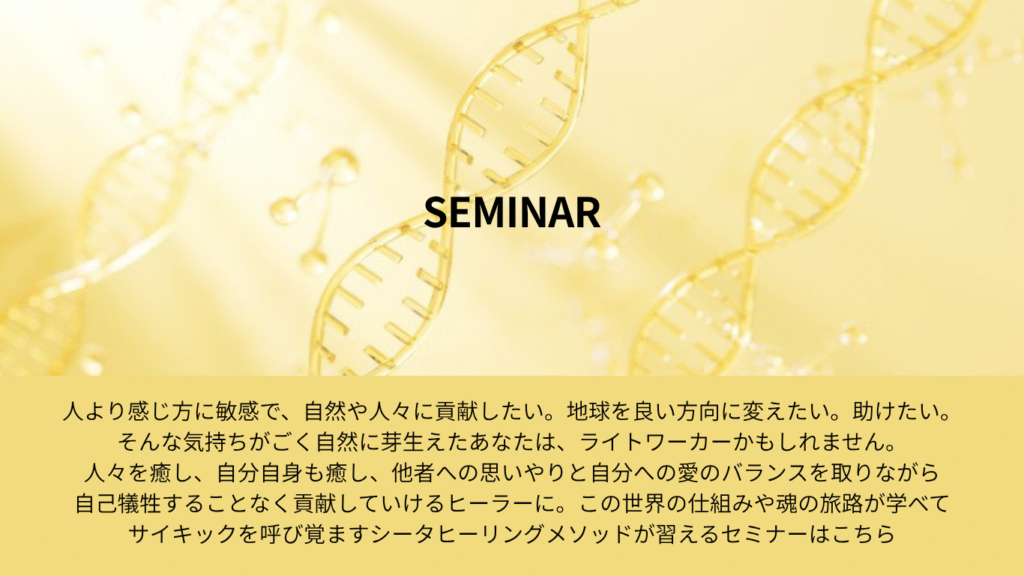 SEMINAR

人より感じ方に敏感で、自然や人々に貢献したい。地球を良い方向に変えたい。助けたい。
そんな気持ちがごく自然に芽生えたあなたは、ライトワーカーかもしれません。
人々を癒し、自分自身も癒し、他者への思いやりと自分への愛のバランスを取りながら
自己犠牲することなく貢献していけるヒーラーに。この世界の仕組みや魂の旅路が学べて
サイキックを呼び覚ますシータヒーリングメソッドが習えるセミナーはこちら